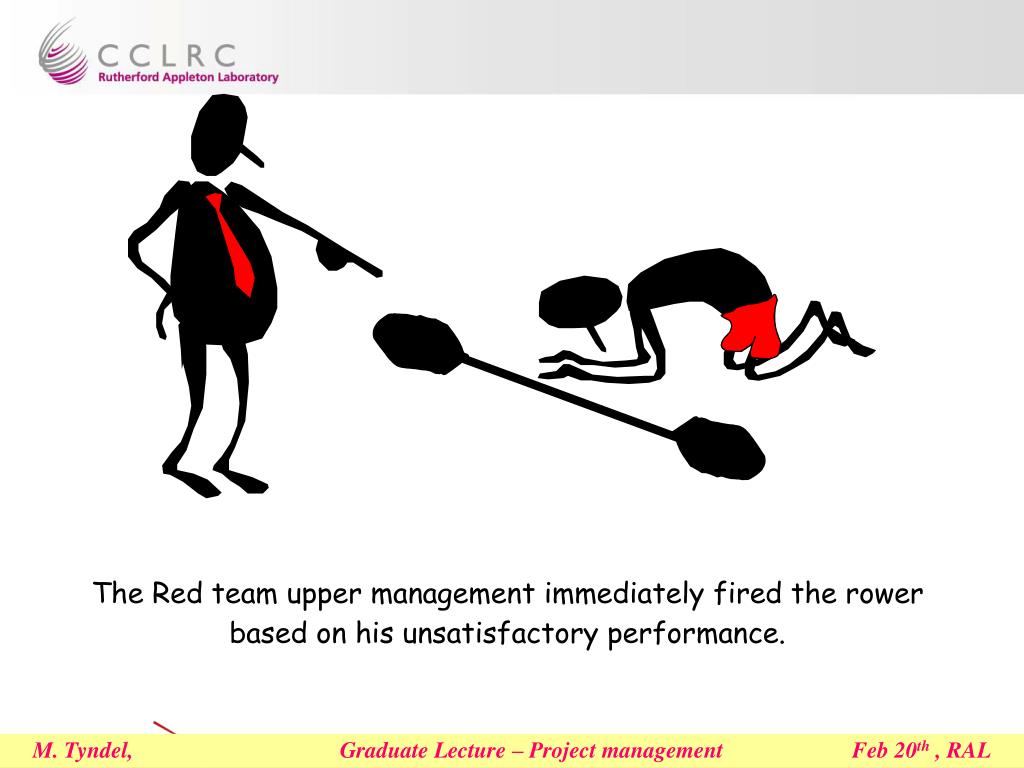 CCLRC
Rutherford Appleton Laboratory

The Red team upper management immediately fired the rower based on his unsatisfactory performance.

M. Tyndel, Graduate Lecture – Project management Feb 20$^{th}$ , RAL